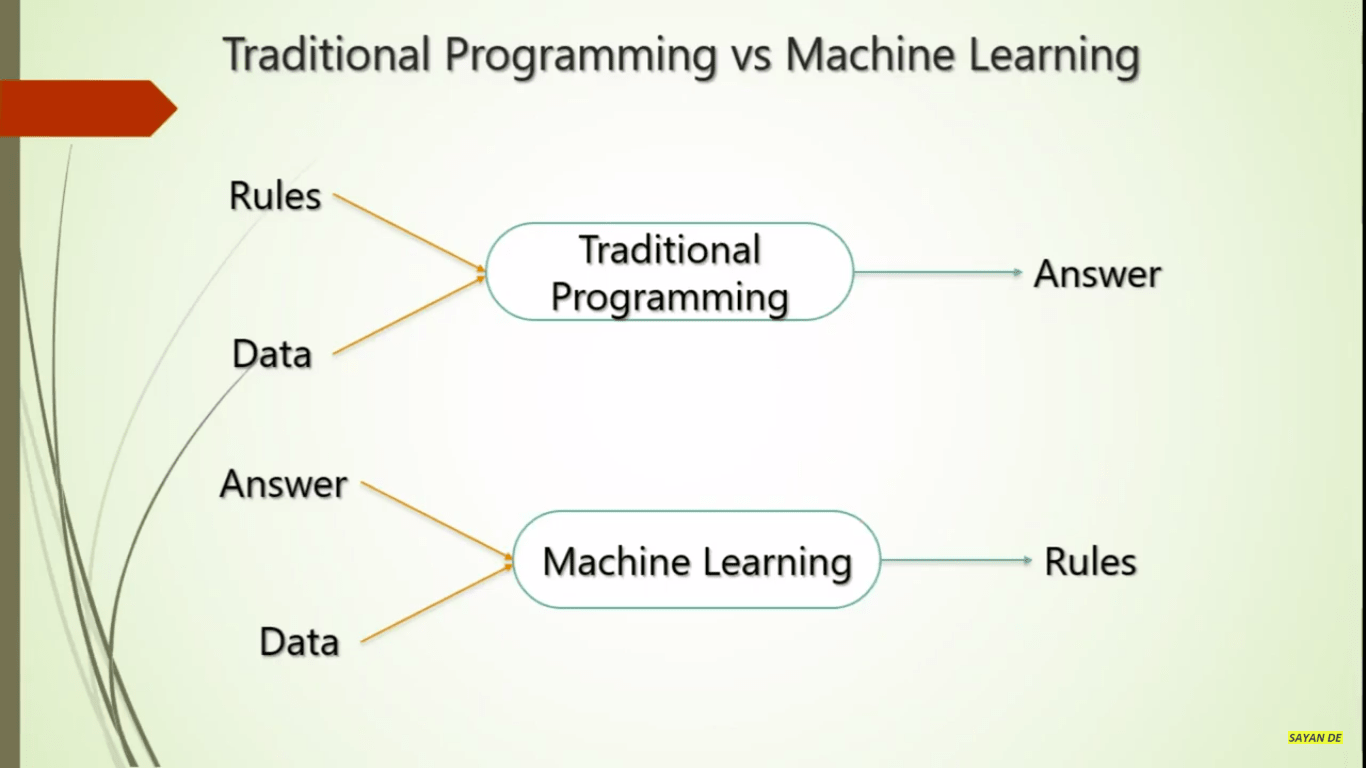 Traditional Programming vs Machine Learning

Rules

Data

Traditional Programming

Answer

Answer

Data

Machine Learning

Rules

SAYAN DE